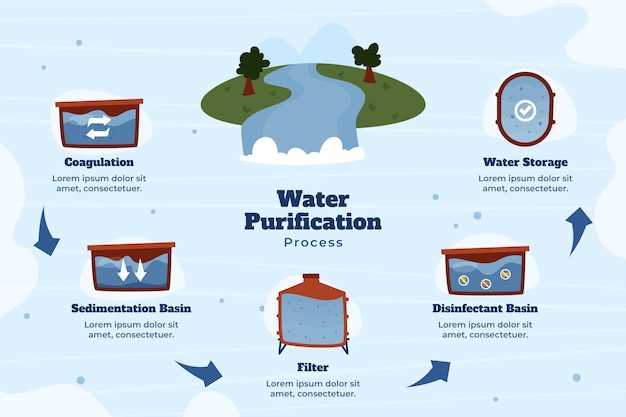 Water Purification
Process

Coagulation
Lorem ipsum dolor sit amet, consectetuer.

Sedimentation Basin
Lorem ipsum dolor sit amet, consectetuer.

Filter
Lorem ipsum dolor sit amet, consectetuer.

Disinfectant Basin
Lorem ipsum dolor sit amet, consectetuer.

Water Storage
Lorem ipsum dolor sit amet, consectetuer.